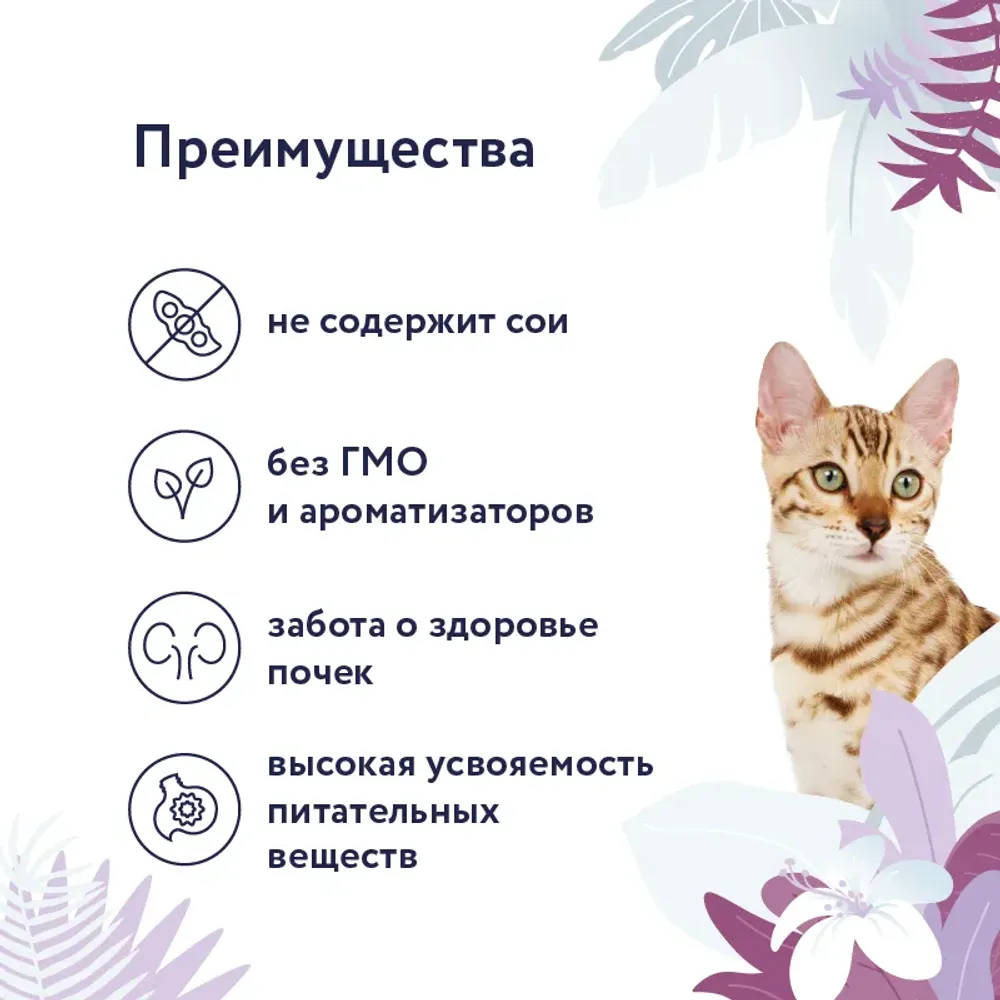 Преимущества

не содержит сои

без ГМО
и ароматизаторов

забота о здоровье почек

высокая усвояемость питательных веществ